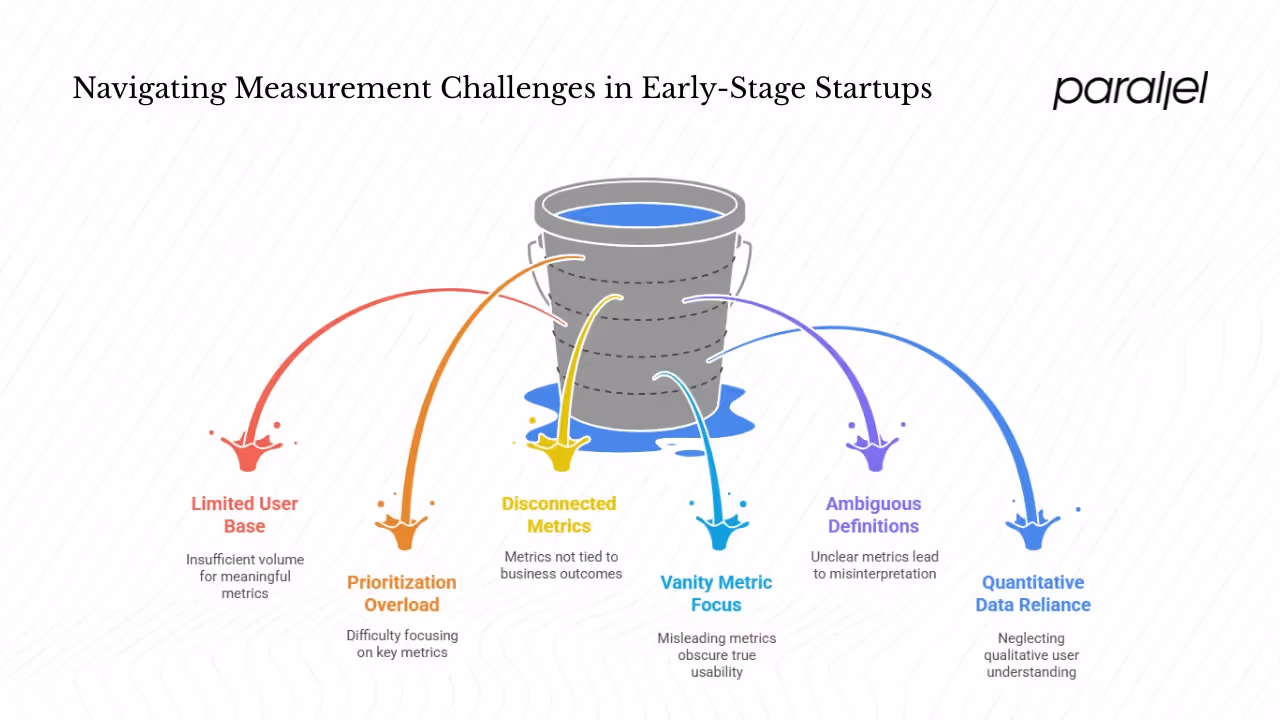 Navigating Measurement Challenges in Early-Stage Startups

parallel

Limited User Base
Insufficient volume for meaningful metrics

Prioritization Overload
Difficulty focusing on key metrics

Disconnected Metrics
Metrics not tied to business outcomes

Vanity Metric Focus
Misleading metrics obscure true usability

Ambiguous Definitions
Unclear metrics lead to misinterpretation

Quantitative Data Reliance
Neglecting qualitative user understanding